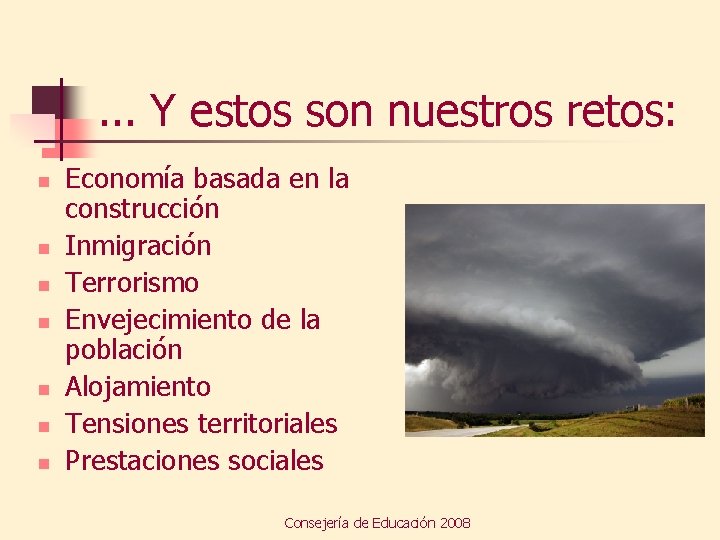 ... Y estos son nuestros retos:

- Economía basada en la construcción
- Inmigración
- Terrorismo
- Envejecimiento de la población
- Alojamiento
- Tensiones territoriales
- Prestaciones sociales

Consejería de Educación 2008